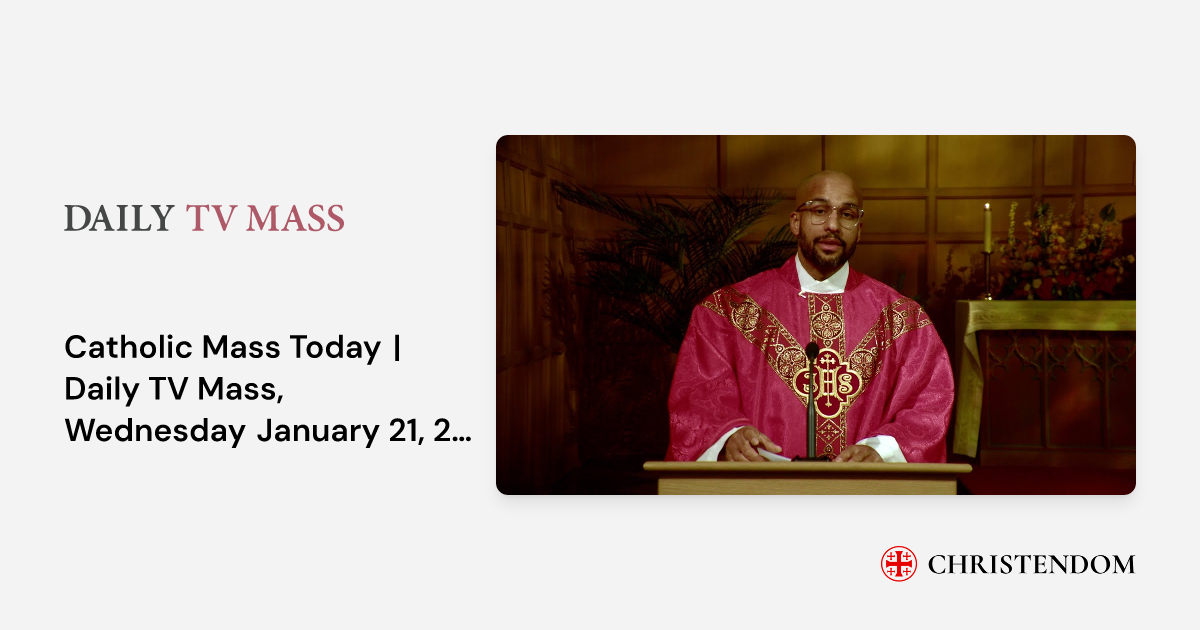 DAILY TV MASS

Catholic Mass Today | Daily TV Mass, Wednesday January 21, 2...

IHS

CHRISTENDOM